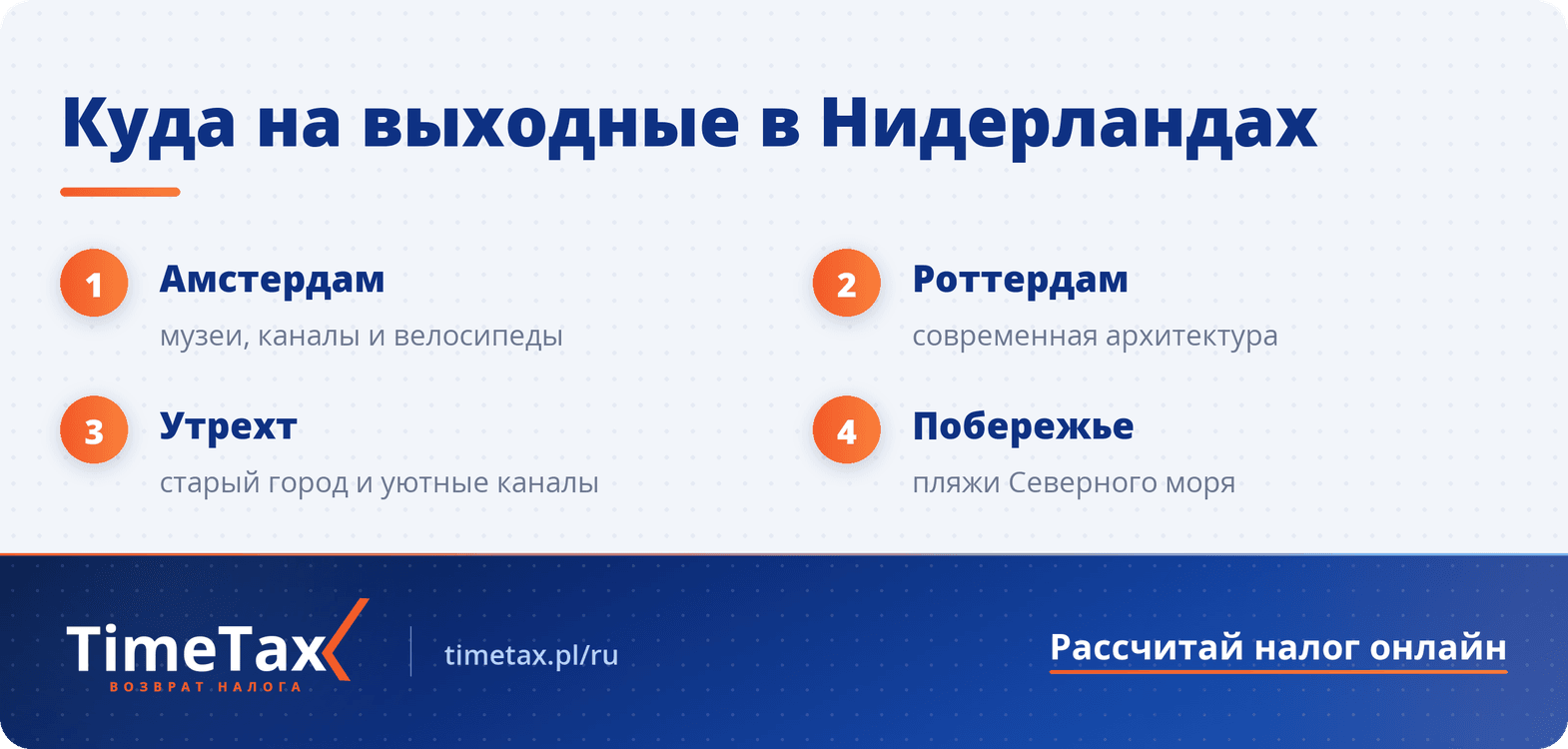 Куда на выходные в Нидерландах

1 Амстердам
музеи, каналы и велосипеды

2 Роттердам
современная архитектура

3 Утрехт
старый город и уютные каналы

4 Побережье
пляжи Северного моря

TimeTax
ВОЗВРАТ НАЛОГА

timetax.pl/ru

Рассчитай налог онлайн